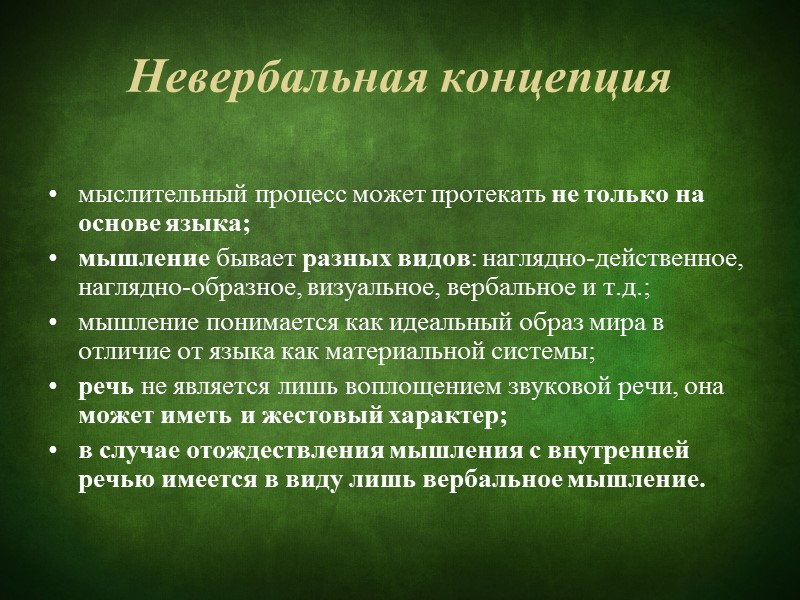 Невербальная концепция

• мыслительный процесс может протекать не только на основе языка;
• мышление бывает разных видов: наглядно-действенное, наглядно-образное, визуальное, вербальное и т.д.;
• мышление понимается как идеальный образ мира в отличие от языка как материальной системы;
• речь не является лишь воплощением звуковой речи, она может иметь и жестовый характер;
• в случае отождествления мышления с внутренней речью имеется в виду лишь вербальное мышление.